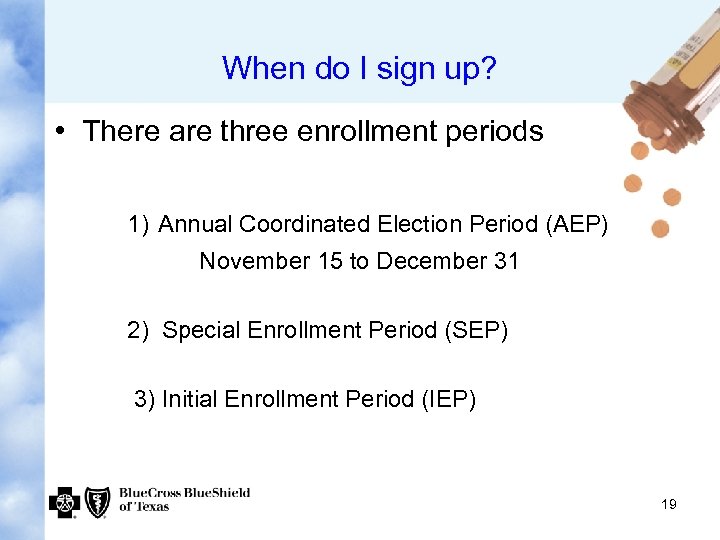 When do I sign up?

• There are three enrollment periods

1) Annual Coordinated Election Period (AEP)
November 15 to December 31

2) Special Enrollment Period (SEP)

3) Initial Enrollment Period (IEP)

BlueCross BlueShield of Texas

19